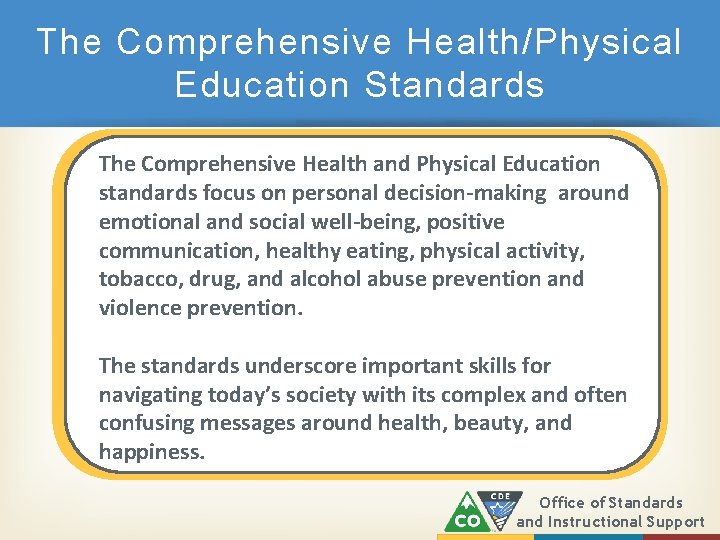 The Comprehensive Health/Physical Education Standards

The Comprehensive Health and Physical Education standards focus on personal decision-making around emotional and social well-being, positive communication, healthy eating, physical activity, tobacco, drug, and alcohol abuse prevention and violence prevention.

The standards underscore important skills for navigating today's society with its complex and often confusing messages around health, beauty, and happiness.

CO CDE Office of Standards and Instructional Support